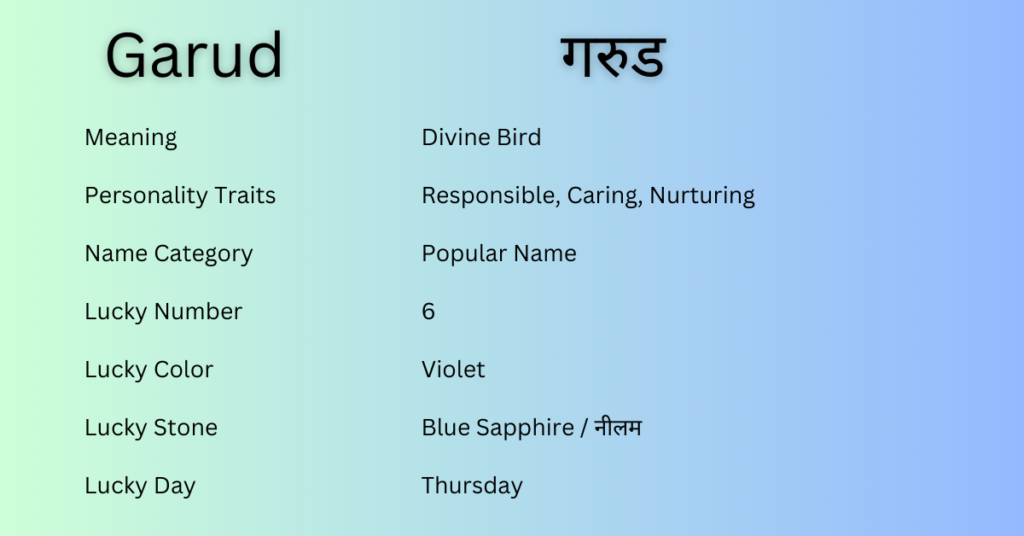 | Garud | गरुड |
|---|---|
| Meaning | Divine Bird |
| Personality Traits | Responsible, Caring, Nurturing |
| Name Category | Popular Name |
| Lucky Number | 6 |
| Lucky Color | Violet |
| Lucky Stone | Blue Sapphire / नीलम |
| Lucky Day | Thursday |